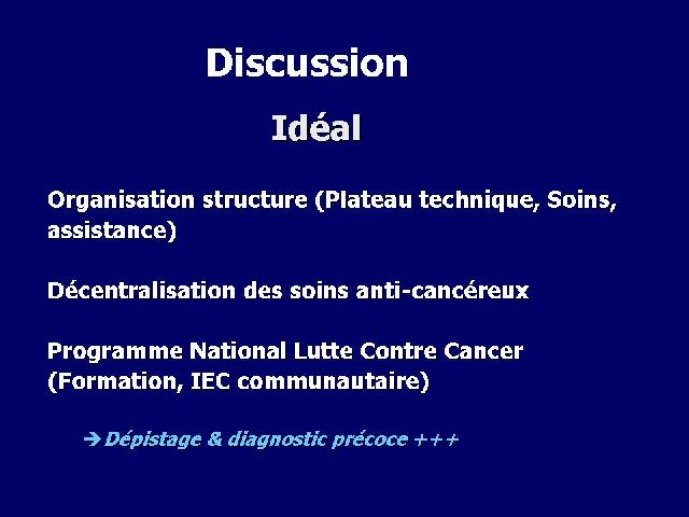 Discussion

Idéal

Organisation structure (Plateau technique, Soins, assistance)

Décentralisation des soins anti-cancéreux

Programme National Lutte Contre Cancer (Formation, IEC communautaire)

→ Dépistage & diagnostic précoce +++